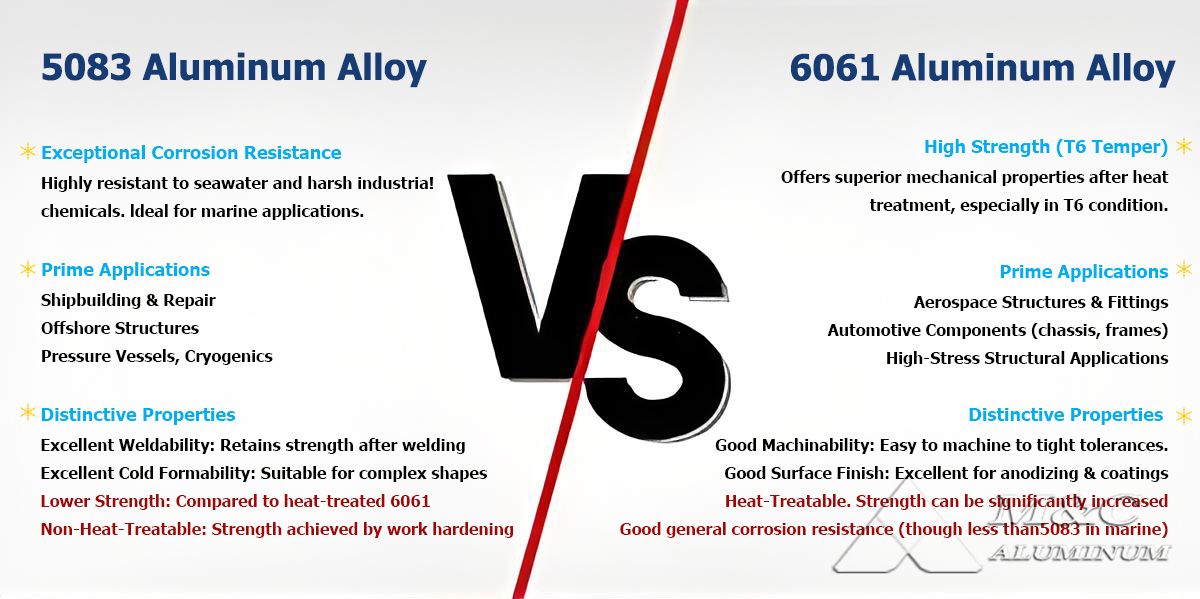 5083 Aluminum Alloy

Exceptional Corrosion Resistance
Highly resistant to seawater and harsh industria! chemicals. Ideal for marine applications.

Prime Applications
Shipbuilding & Repair
Offshore Structures
Pressure Vessels, Cryogenics

Distinctive Properties
Excellent Weldability: Retains strength after welding
Excellent Cold Formability: Suitable for complex shapes
Lower Strength: Compared to heat-treated 6061
Non-Heat-Treatable: Strength achieved by work hardening

VS

6061 Aluminum Alloy

High Strength (T6 Temper)
Offers superior mechanical properties after heat treatment, especially in T6 condition.

Prime Applications
Aerospace Structures & Fittings
Automotive Components (chassis, frames)
High-Stress Structural Applications

Distinctive Properties
Good Machinability: Easy to machine to tight tolerances.
Good Surface Finish: Excellent for anodizing & coatings
Heat-Treatable. Strength can be significantly increased
Good general corrosion resistance (though less than5083 in marine)

M&C
ALUMINUM